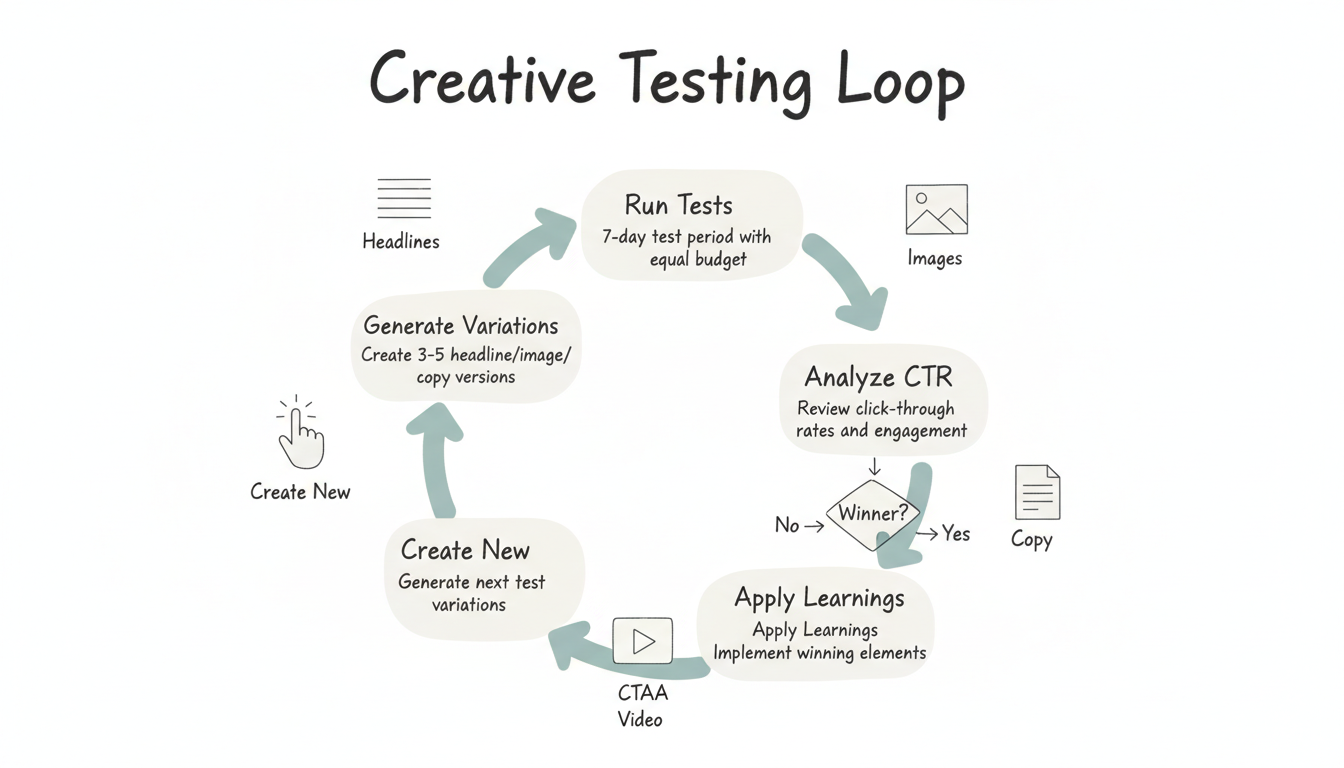 Creative Testing Loop

Headlines

Run Tests
7-day test period with equal budget

Images

Generate Variations
Create 3-5 headline/image/ copy versions

Analyze CTR
Review click-through rates and engagement

Create New

No → Winner? → Yes

Copy

Create New
Generate next test variations

Apply Learnings
Apply Learnings
Implement winning elements

CTAA
Video